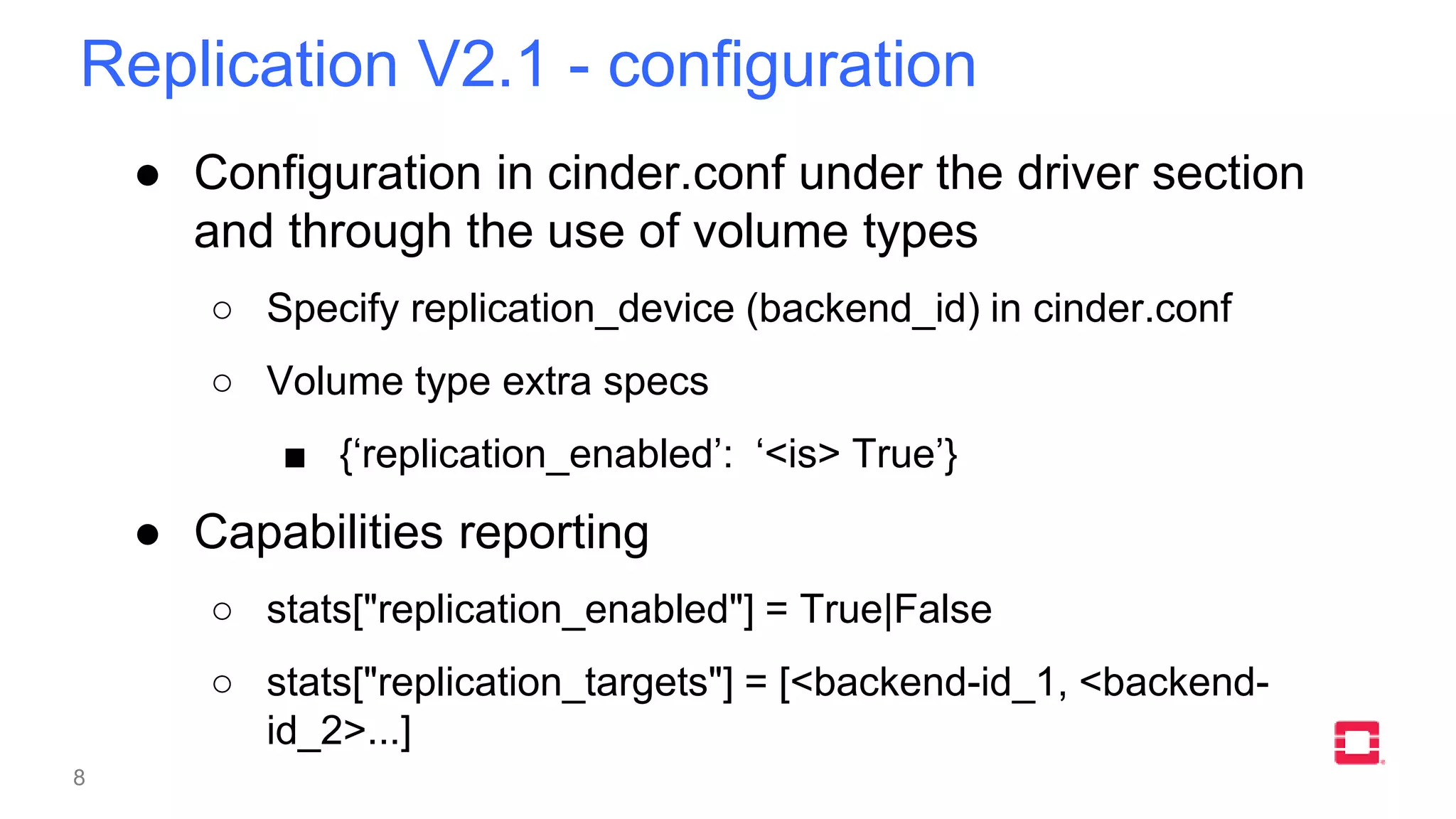 Replication V2.1 - configuration

● Configuration in cinder.conf under the driver section and through the use of volume types

○ Specify replication_device (backend_id) in cinder.conf

○ Volume type extra specs

■ {‘replication_enabled’: ‘<is> True’}

● Capabilities reporting

○ stats["replication_enabled"] = True|False

○ stats["replication_targets"] = [<backend-id_1, <backend-id_2>...]

8